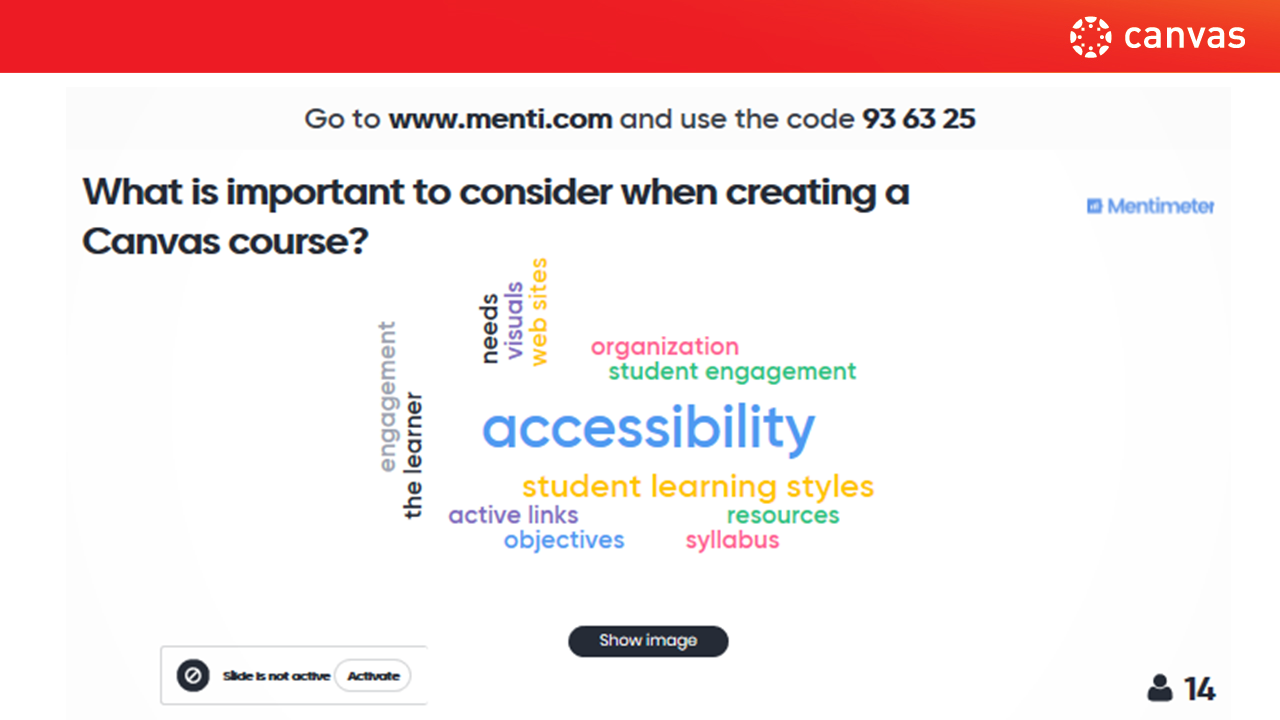 canvas

Go to www.menti.com and use the code 93 63 25

What is important to consider when creating a Canvas course?

Mentimeter

engagement
the learner
needs
visuals
web sites
organization
student engagement
accessibility
student learning styles
active links
resources
objectives
syllabus

Show image

Slide is not active
Activate

14